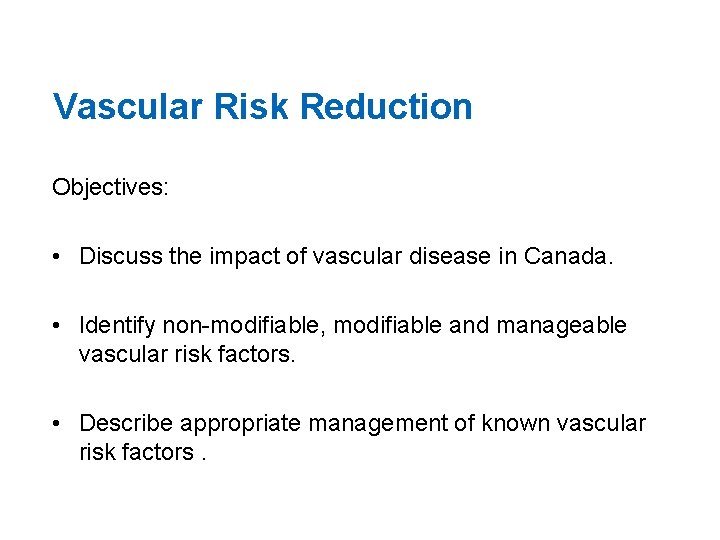 Vascular Risk Reduction

Objectives:

• Discuss the impact of vascular disease in Canada.

• Identify non-modifiable, modifiable and manageable vascular risk factors.

• Describe appropriate management of known vascular risk factors .